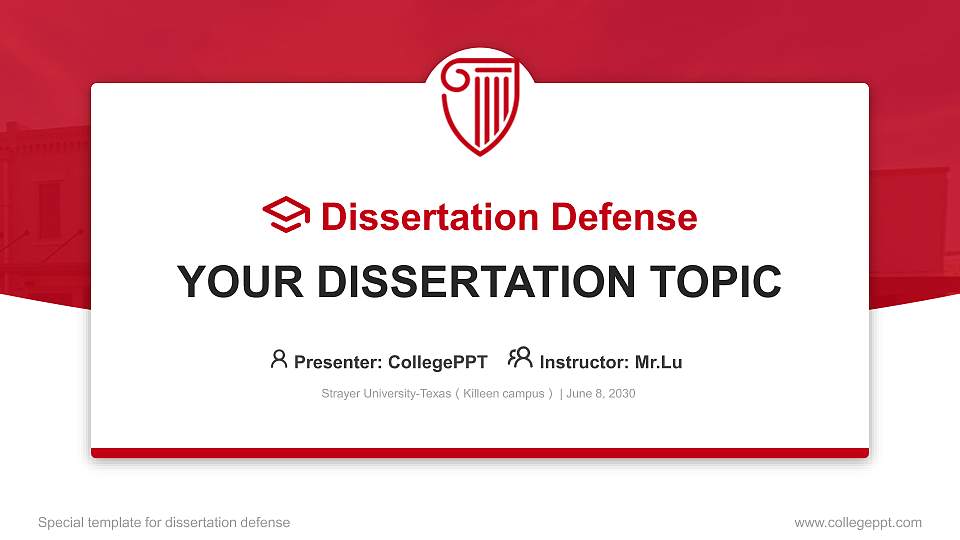 Dissertation Defense

YOUR DISSERTATION TOPIC

Presenter: CollegePPT Instructor: Mr.Lu

Strayer University-Texas ( Killeen campus ) | June 8, 2030

Special template for dissertation defense

www.collegeppt.com